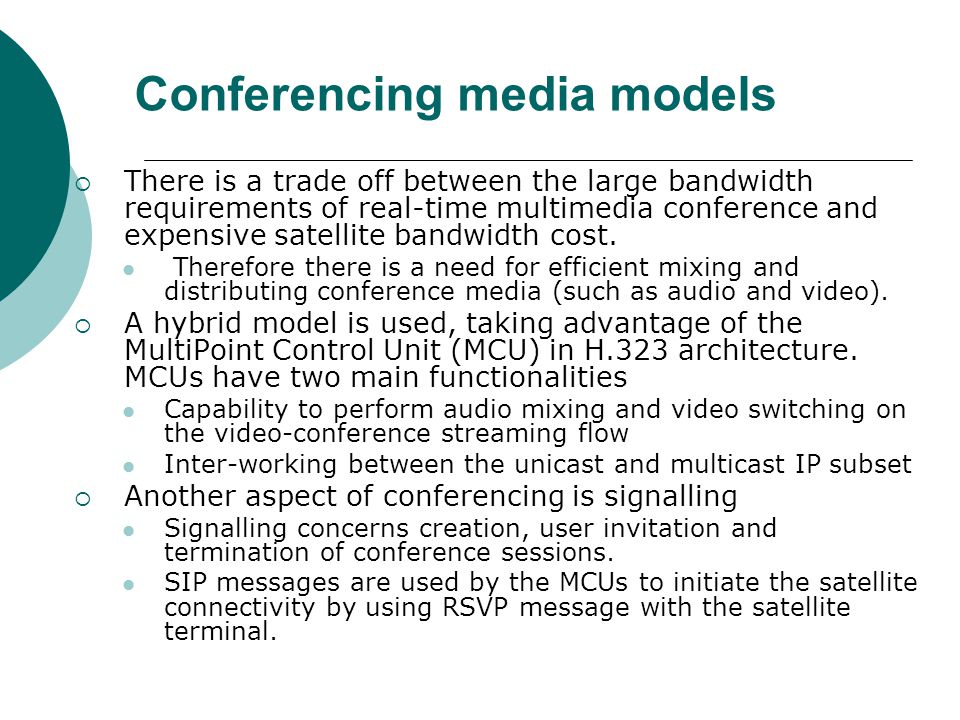 Conferencing media models

There is a trade off between the large bandwidth requirements of real-time multimedia conference and expensive satellite bandwidth cost.

Therefore there is a need for efficient mixing and distributing conference media (such as audio and video).

A hybrid model is used, taking advantage of the MultiPoint Control Unit (MCU) in H.323 architecture. MCUs have two main functionalities

Capability to perform audio mixing and video switching on the video-conference streaming flow

Inter-working between the unicast and multicast IP subset

Another aspect of conferencing is signalling

Signalling concerns creation, user invitation and termination of conference sessions.

SIP messages are used by the MCUs to initiate the satellite connectivity by using RSVP message with the satellite terminal.